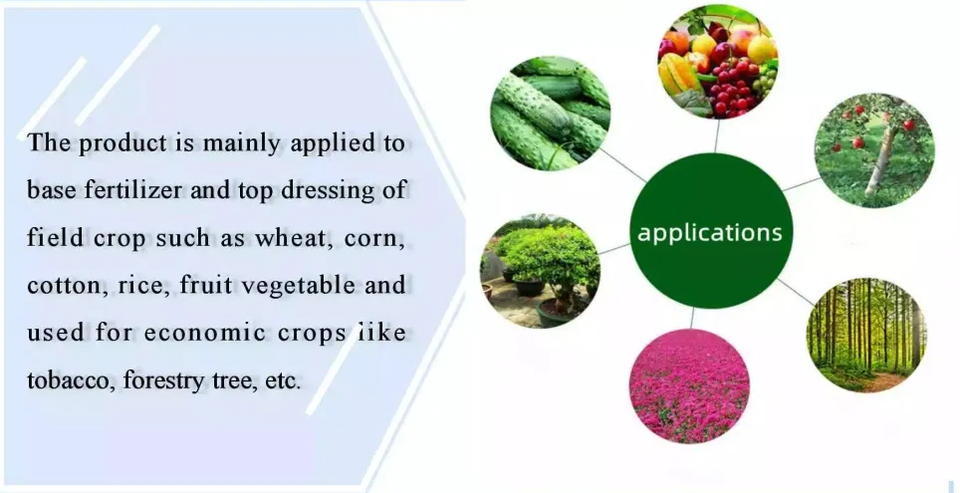 The product is mainly applied to base fertilizer and top dressing of field crop such as wheat, corn, cotton, rice, fruit vegetable and used for economic crops like tobacco, forestry tree, etc.

applications